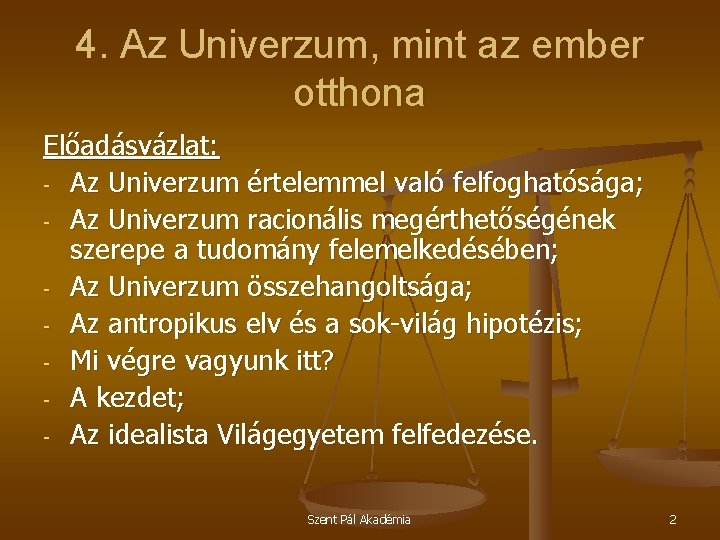 4. Az Univerzum, mint az ember otthona

Előadásvázlat:
- Az Univerzum értelemmel való felfoghatósága;
- Az Univerzum racionális megérthetőségének szerepe a tudomány felemelkedésében;
- Az Univerzum összehangoltsága;
- Az antropikus elv és a sok-világ hipotézis;
- Mi végre vagyunk itt?
- A kezdet;
- Az idealista Világegyetem felfedezése.

Szent Pál Akadémia

2